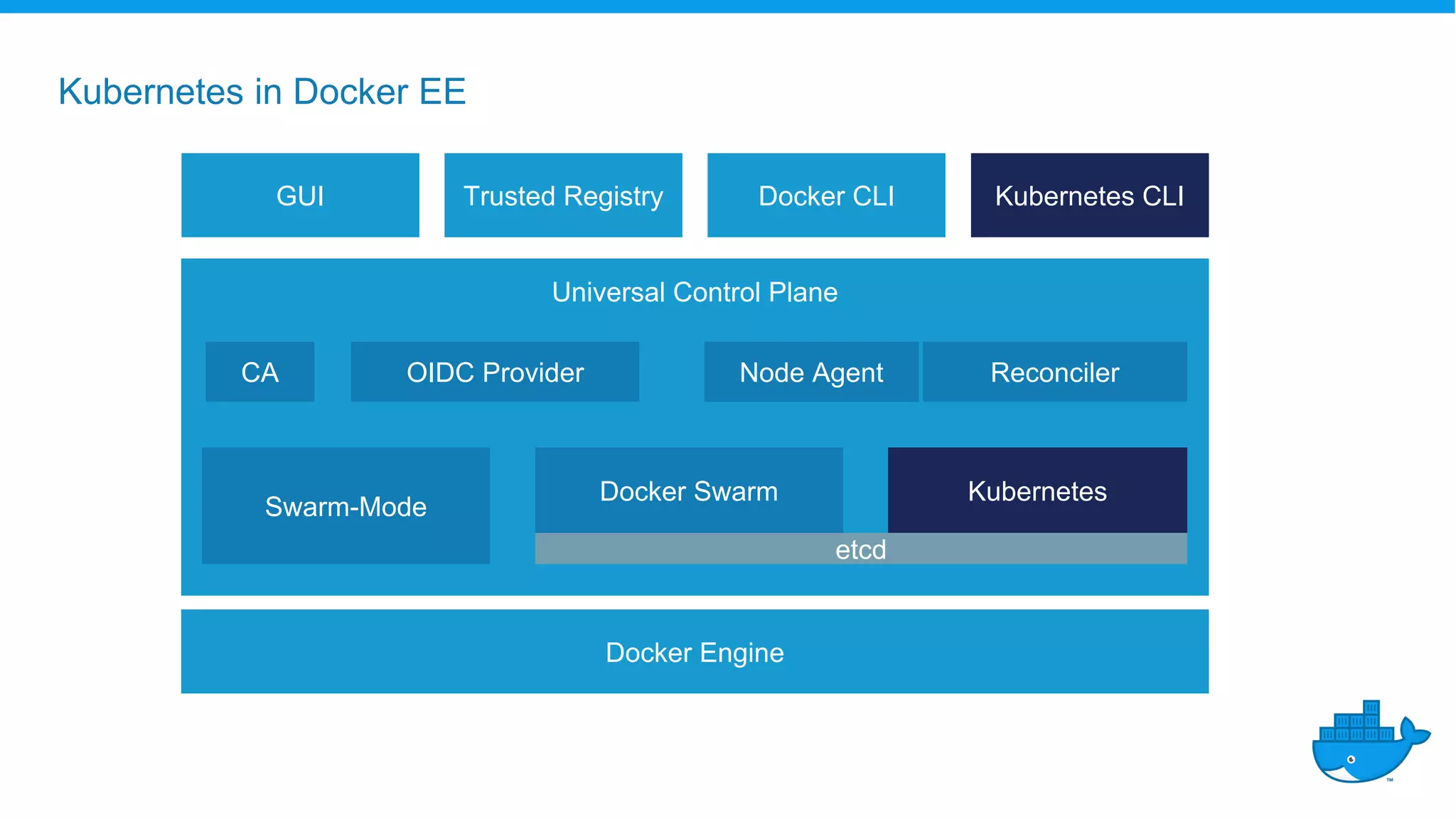 Kubernetes in Docker EE

GUI

Trusted Registry

Docker CLI

Kubernetes CLI

Universal Control Plane

CA

OIDC Provider

Node Agent

Reconciler

Swarm-Mode

Docker Swarm

Kubernetes

etcd

Docker Engine

™